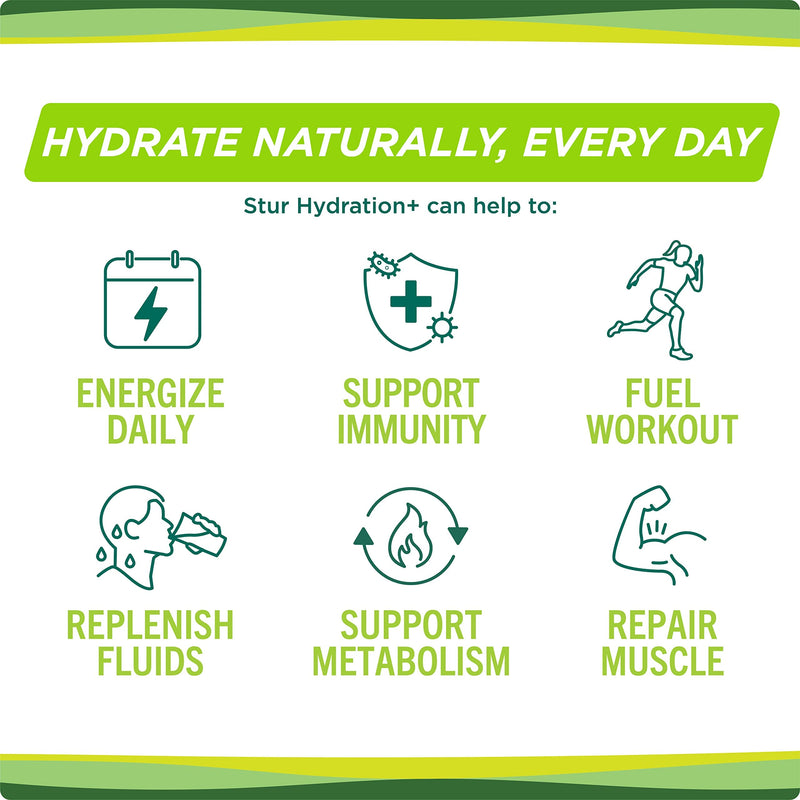 HYDRATE NATURALLY, EVERY DAY

Stur Hydration+ can help to:

ENERGIZE DAILY

SUPPORT IMMUNITY

FUEL WORKOUT

REPLENISH FLUIDS

SUPPORT METABOLISM

REPAIR MUSCLE